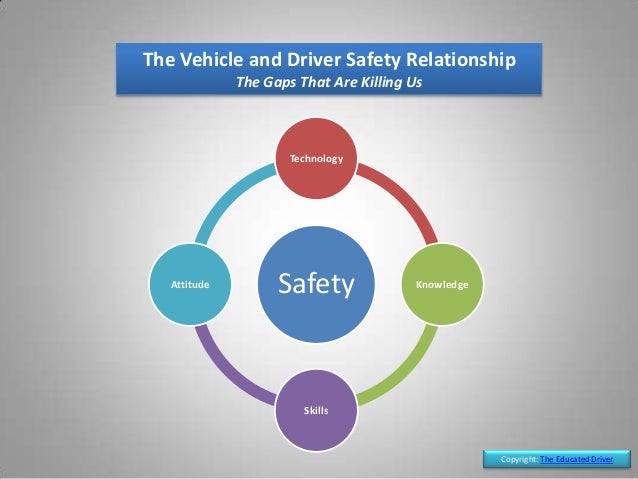 The Vehicle and Driver Safety Relationship
The Gaps That Are Killing Us

Technology

Attitude

Safety

Knowledge

Skills

Copyright: The Educated Driver